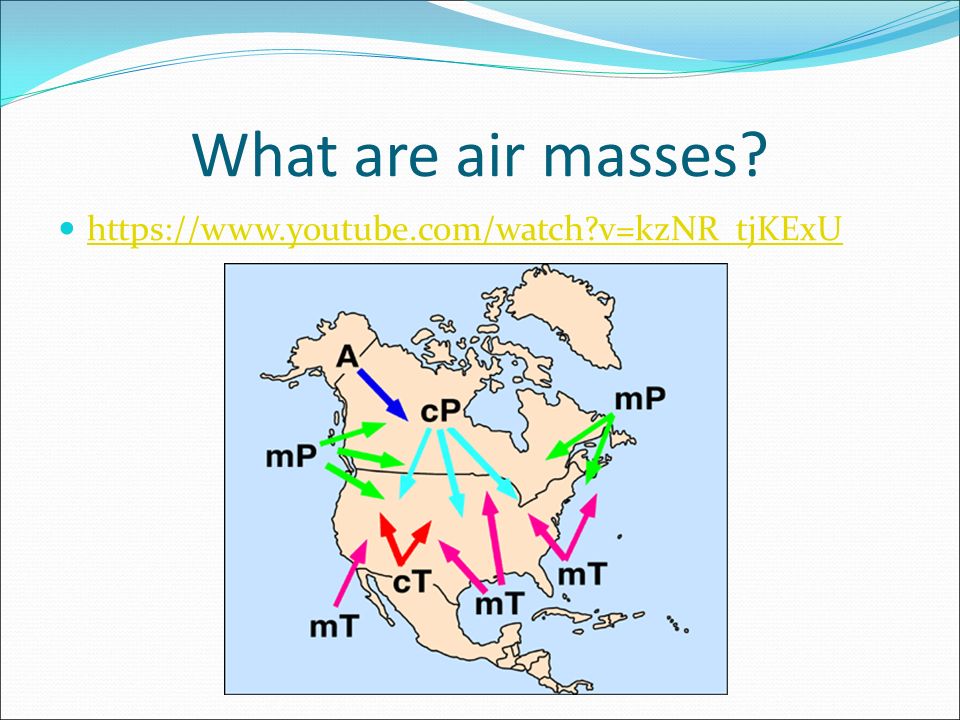 What are air masses?

https://www.youtube.com/watch?v=kzNR_tjKExU

A
cP
mP
mP
cT
mT
mT
mT